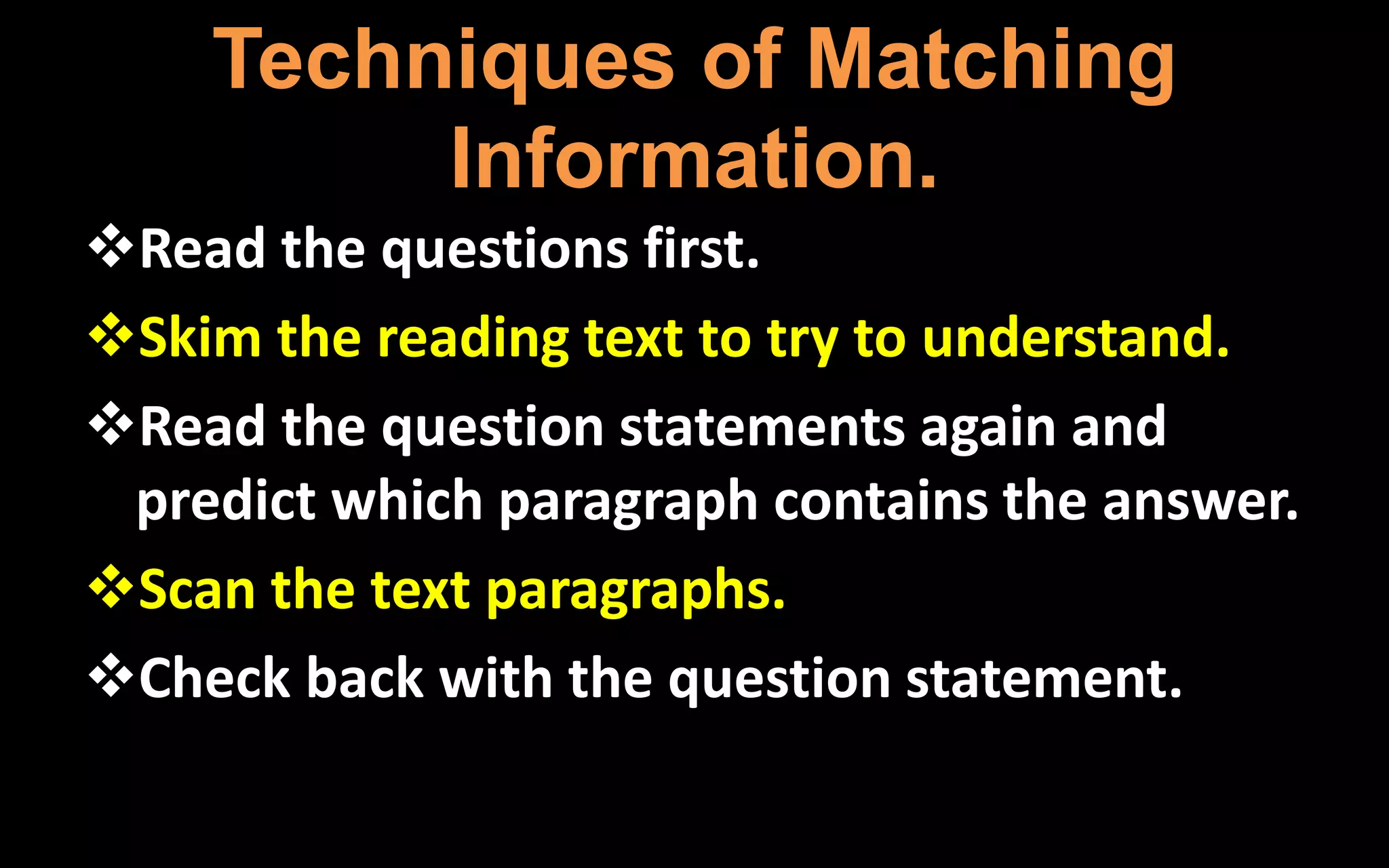 Techniques of Matching Information.

❖Read the questions first.

❖Skim the reading text to try to understand.

❖Read the question statements again and predict which paragraph contains the answer.

❖Scan the text paragraphs.

❖Check back with the question statement.